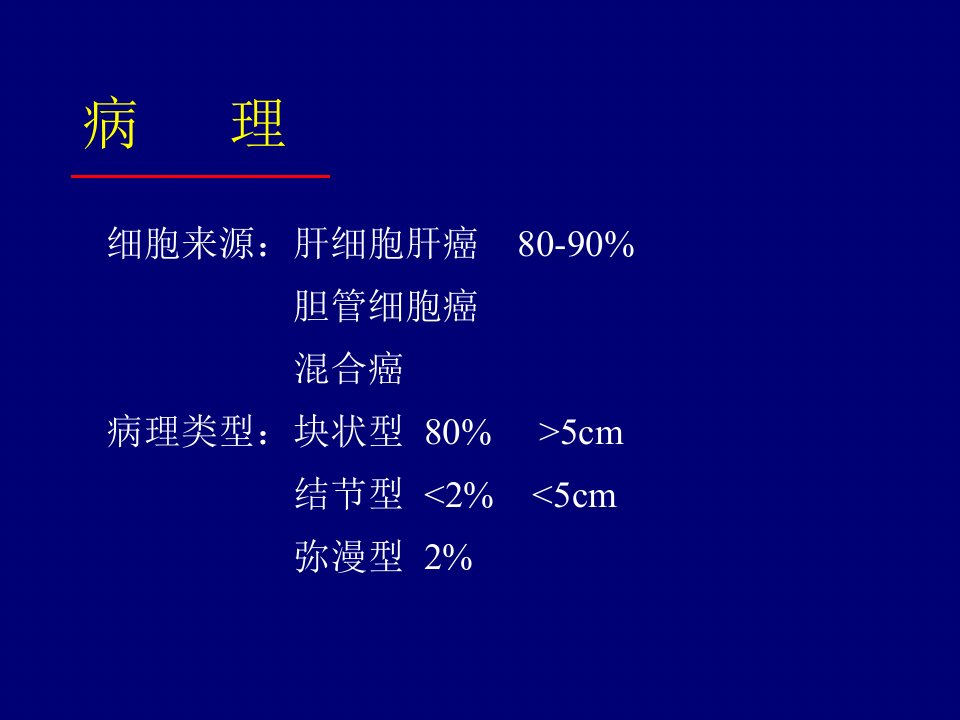 病　理

细胞来源：肝细胞肝癌　80-90%
胆管细胞癌
混合癌

病理类型：块状型 80%　>5cm
结节型 <2%　<5cm
弥漫型 2%